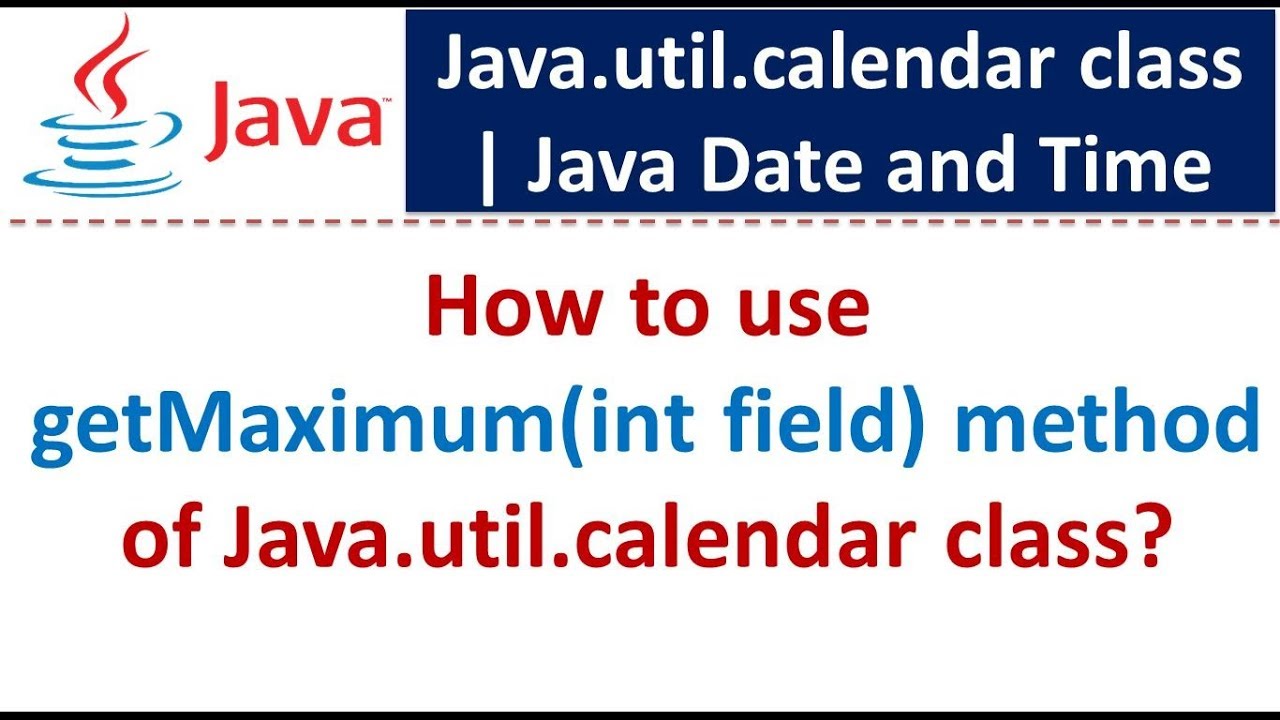 Java

Java.util.calendar class | Java Date and Time

How to use getMaximum(int field) method of Java.util.calendar class?